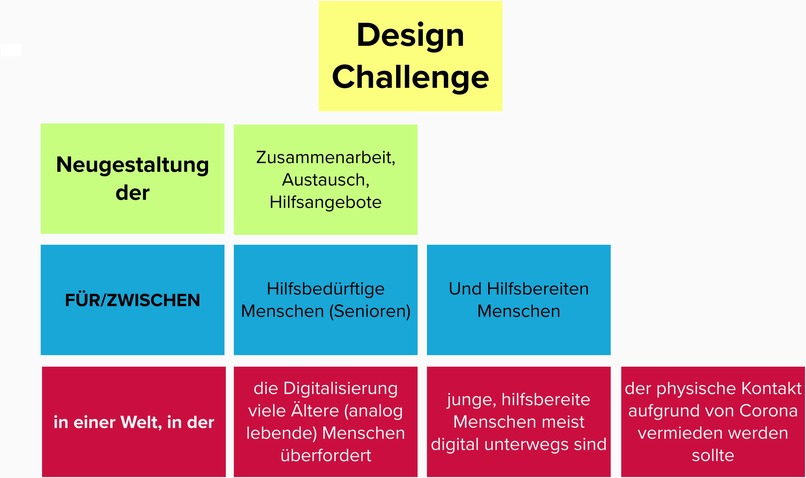 Design Challenge

Neugestaltung der

Zusammenarbeit, Austausch, Hilfsangebote

FÜR/ZWISCHEN

Hilfsbedürftige Menschen (Senioren)

Und Hilfsbereiten Menschen

in einer Welt, in der

die Digitalisierung viele Ältere (analog lebende) Menschen überfordert

junge, hilfsbereite Menschen meist digital unterwegs sind

der physische Kontakt aufgrund von Corona vermieden werden sollte